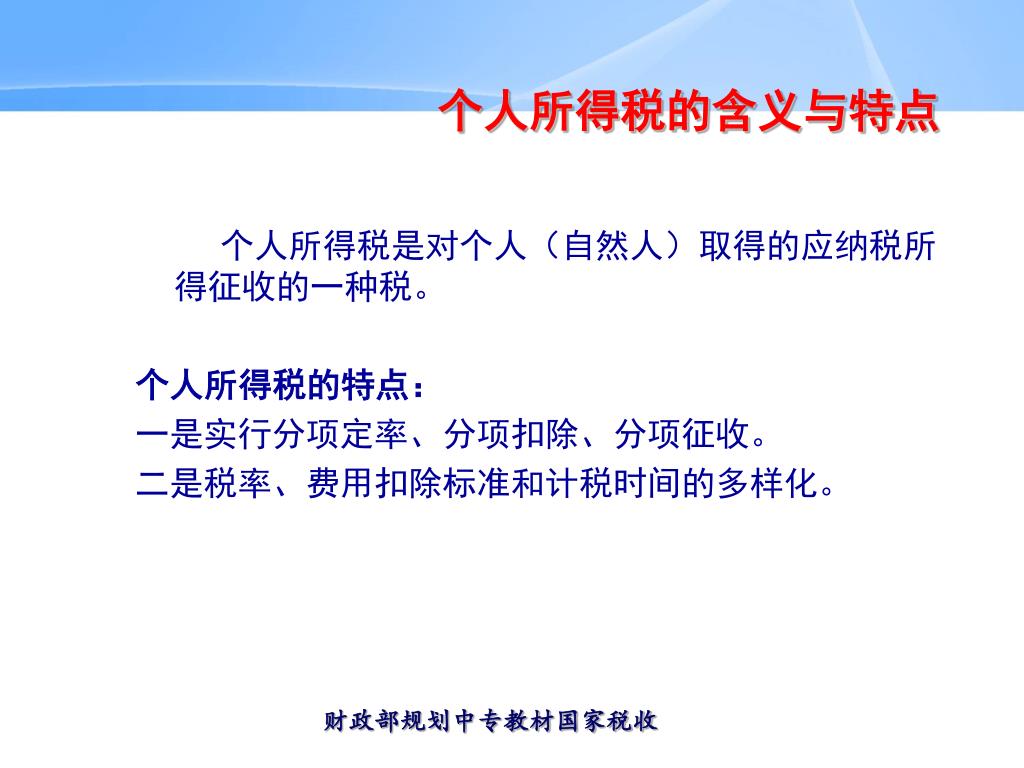 个人所得税的含义与特点

个人所得税是对个人（自然人）取得的应纳税所得征收的一种税。

个人所得税的特点：
一是实行分项定率、分项扣除、分项征收。
二是税率、费用扣除标准和计税时间的多样化。

财政部规划中专教材国家税收